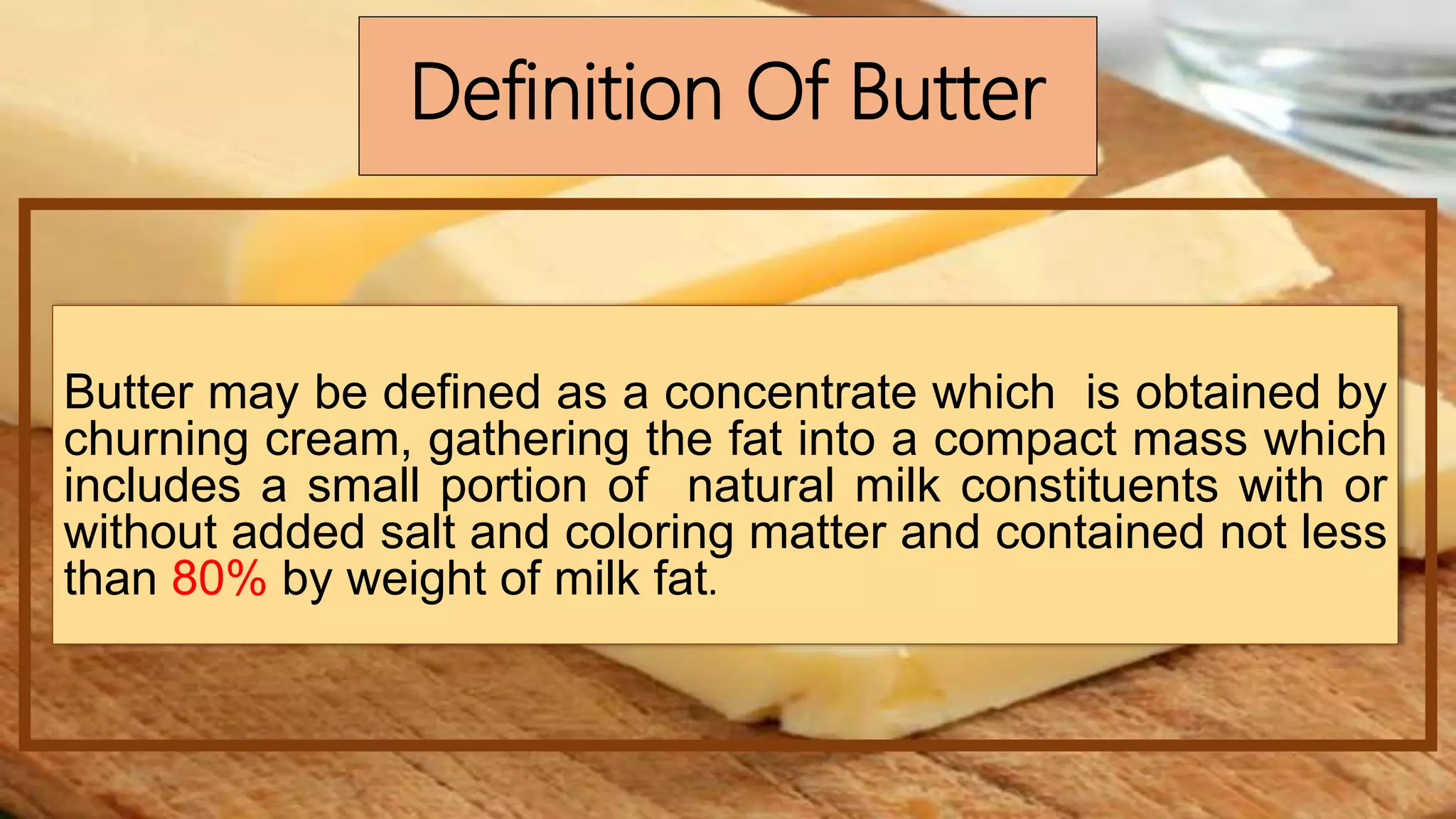 Definition Of Butter

Butter may be defined as a concentrate which is obtained by churning cream, gathering the fat into a compact mass which includes a small portion of natural milk constituents with or without added salt and coloring matter and contained not less than 80% by weight of milk fat.